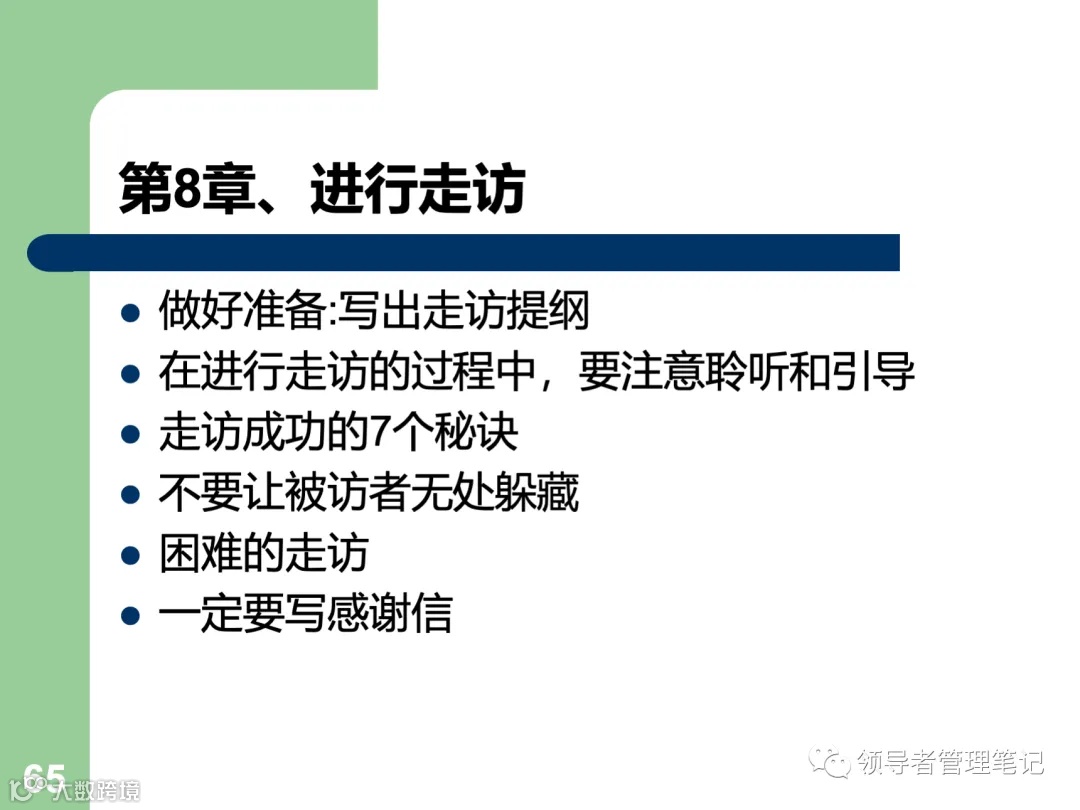 第8章、进行走访

- 做好准备:写出走访提纲
- 在进行走访的过程中，要注意聆听和引导
- 走访成功的7个秘诀
- 不要让被访者无处躲藏
- 困难的走访
- 一定要写感谢信

65

大数跨境

领导者管理笔记